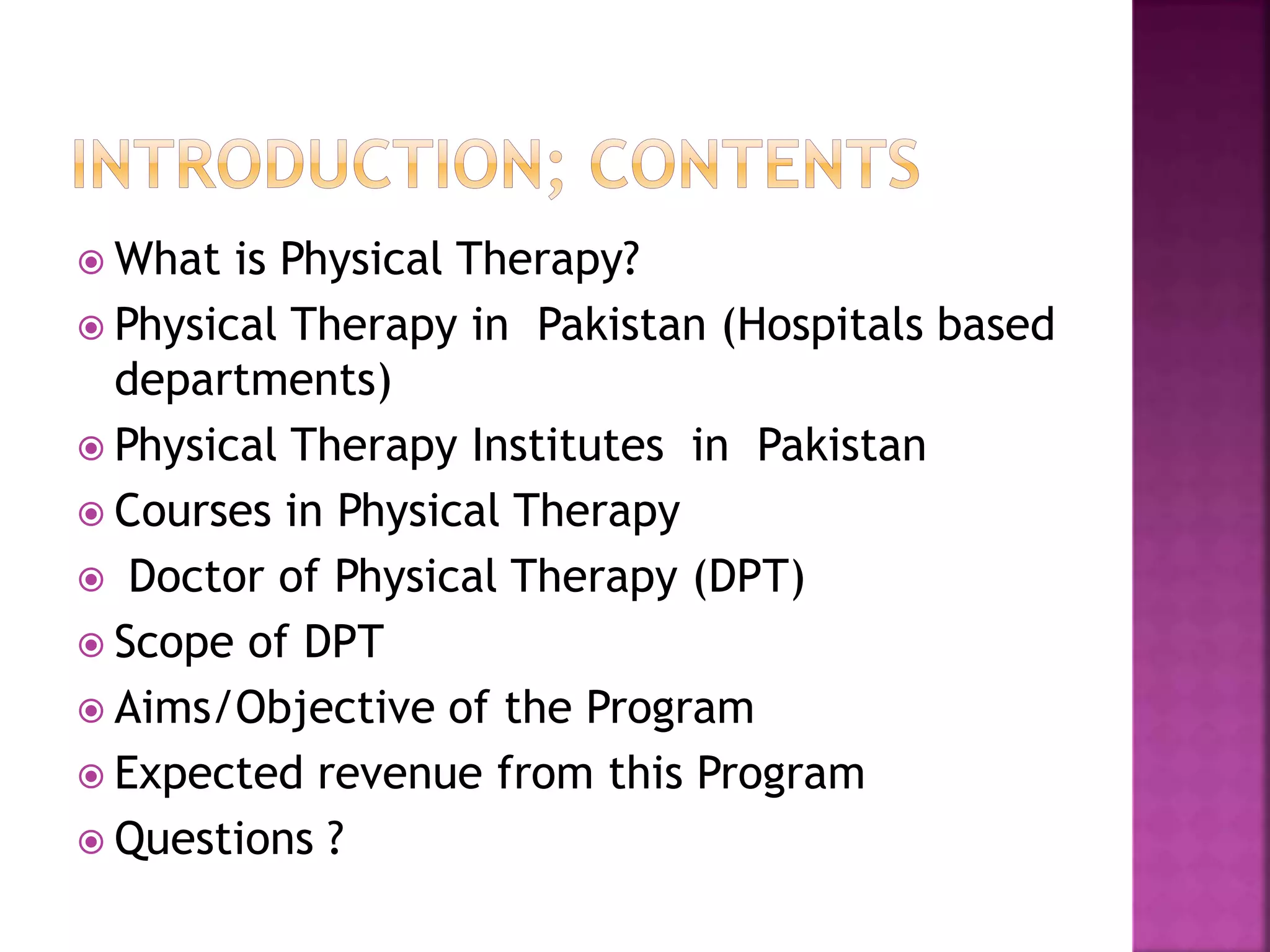 INTRODUCTION; CONTENTS

What is Physical Therapy?
Physical Therapy in Pakistan (Hospitals based departments)
Physical Therapy Institutes in Pakistan
Courses in Physical Therapy
Doctor of Physical Therapy (DPT)
Scope of DPT
Aims/Objective of the Program
Expected revenue from this Program
Questions ?